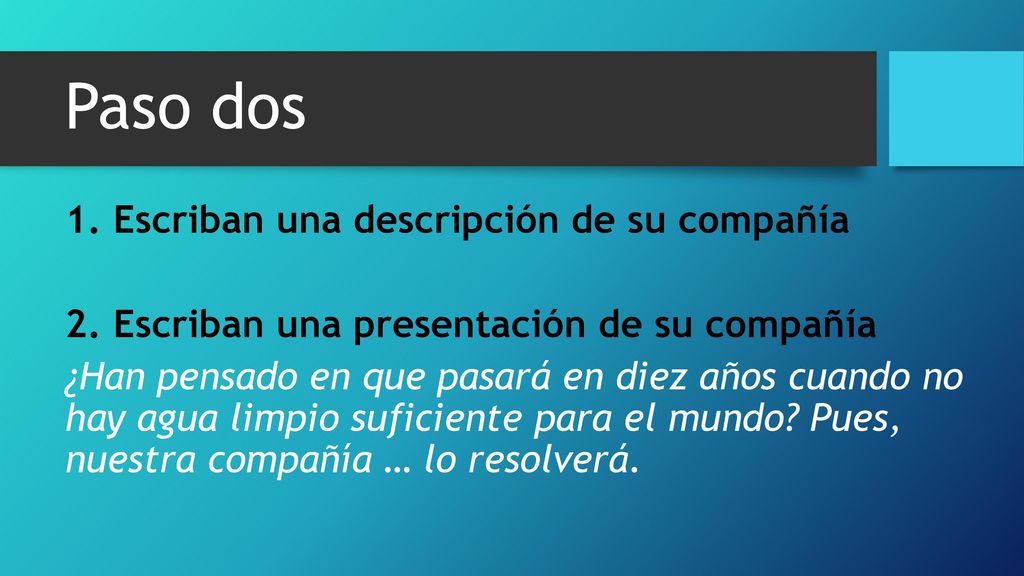 Paso dos

1. Escriban una descripción de su compañía

2. Escriban una presentación de su compañía

¿Han pensado en que pasará en diez años cuando no hay agua limpio suficiente para el mundo? Pues, nuestra compañía … lo resolverá.